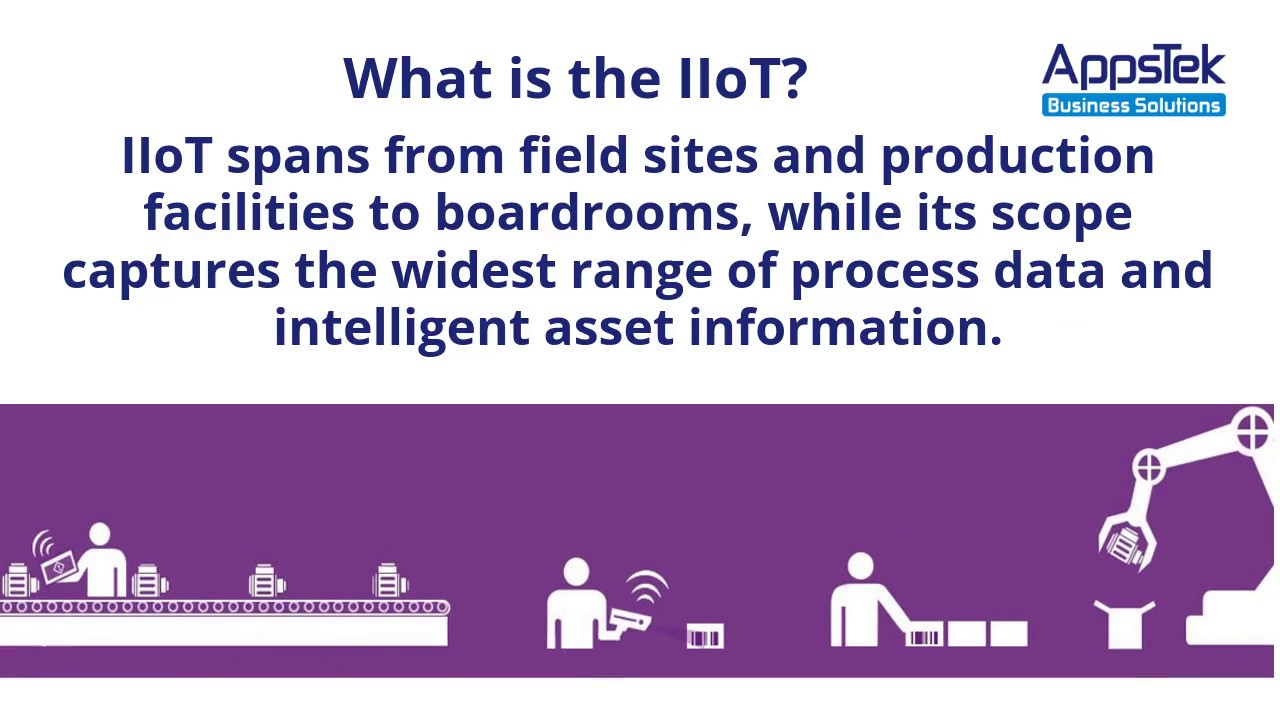 What is the IIoT?

AppsTek
Business Solutions

IIoT spans from field sites and production facilities to boardrooms, while its scope captures the widest range of process data and intelligent asset information.